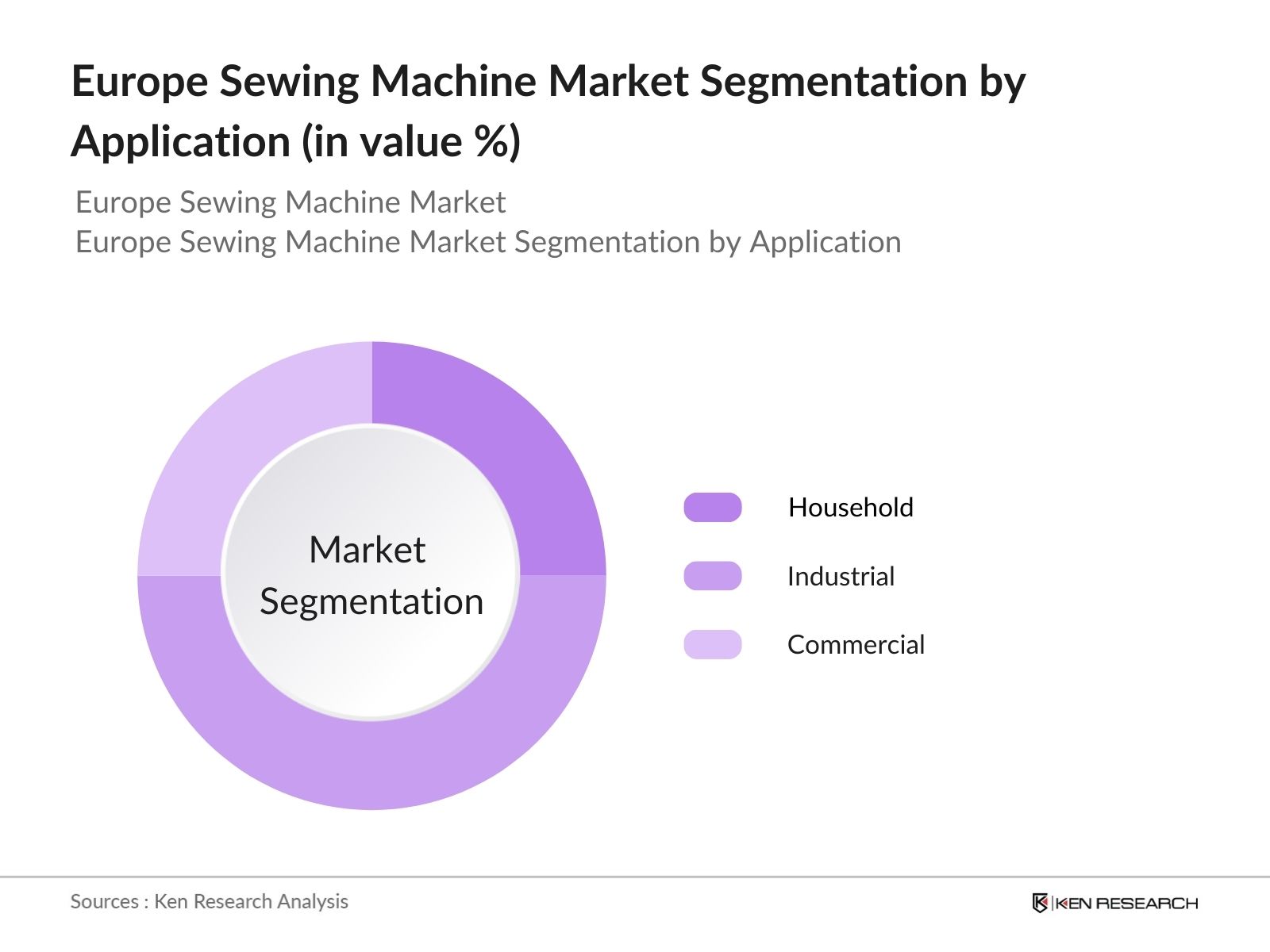 Europe Sewing Machine Market Segmentation by Application (in value %)

Europe Sewing Machine Market
Europe Sewing Machine Market Segmentation by Application

Market Segmentation

Household

Industrial

Commercial

Sources : Ken Research Analysis

KEN RESEARCH